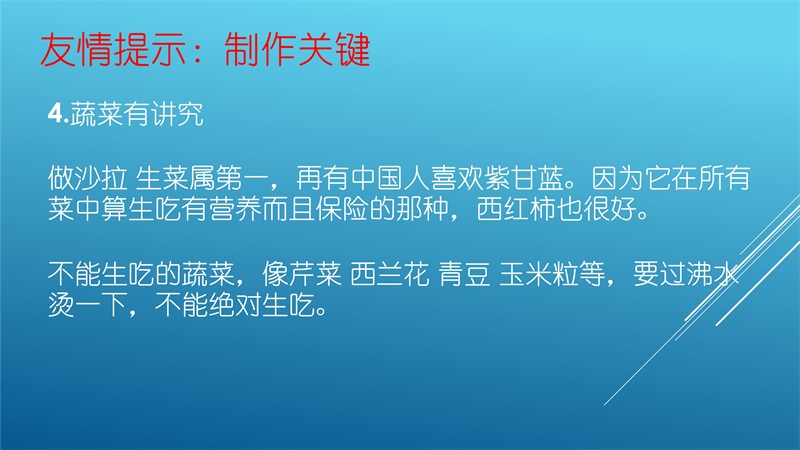 友情提示：制作关键

4.蔬菜有讲究

做沙拉 生菜属第一，再有中国人喜欢紫甘蓝。因为它在所有菜中算生吃有营养而且保险的那种，西红柿也很好。

不能生吃的蔬菜，像芹菜 西兰花 青豆 玉米粒等，要过沸水烫一下，不能绝对生吃。